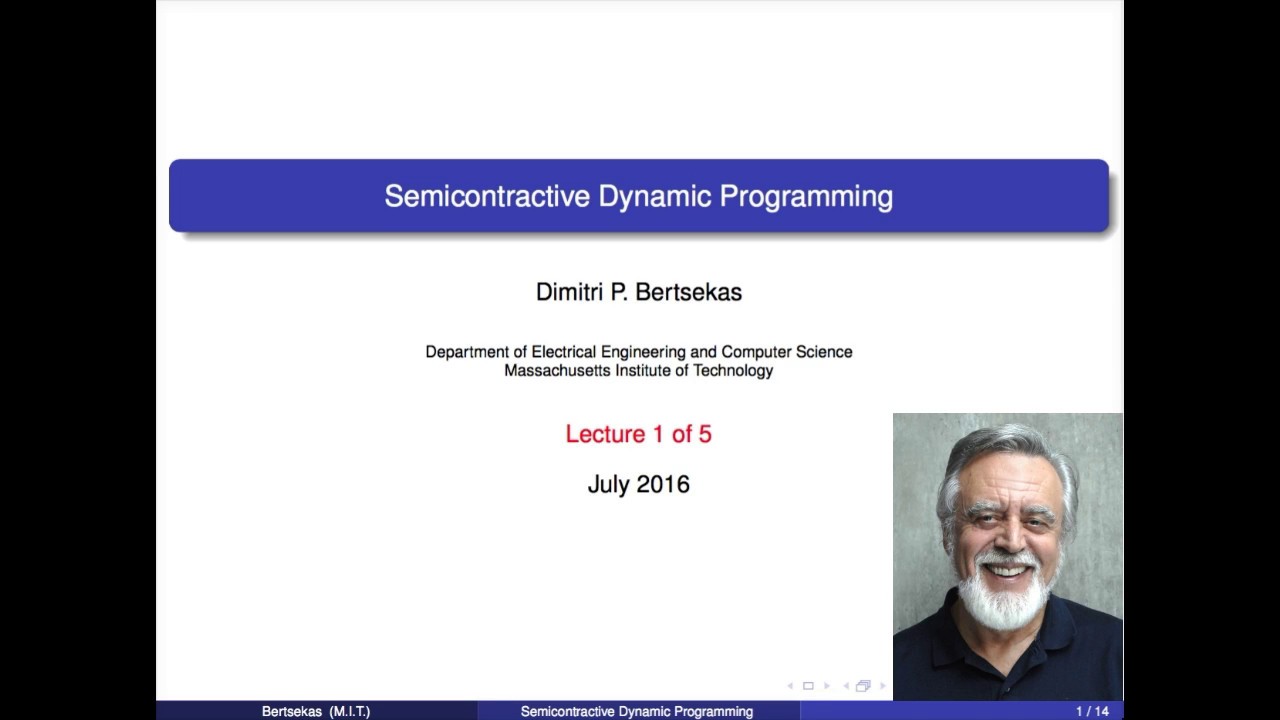 Semicontractive Dynamic Programming

Dimitri P. Bertsekas

Department of Electrical Engineering and Computer Science
Massachusetts Institute of Technology

Lecture 1 of 5

July 2016

Bertsekas (M.I.T.) Semicontractive Dynamic Programming 1 / 14